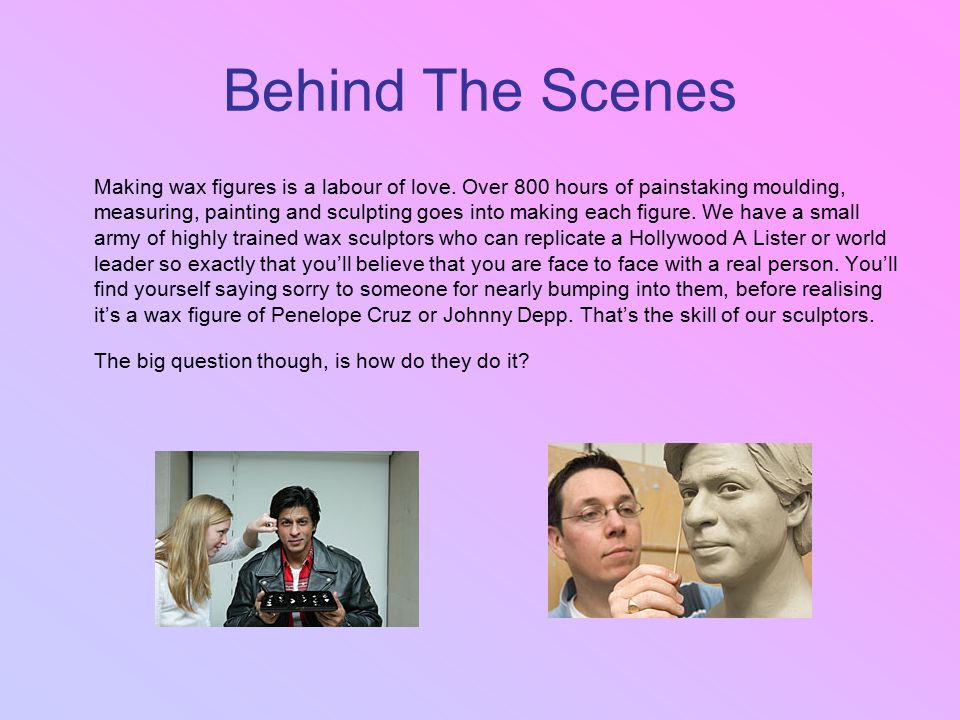 Behind The Scenes

Making wax figures is a labour of love. Over 800 hours of painstaking moulding, measuring, painting and sculpting goes into making each figure. We have a small army of highly trained wax sculptors who can replicate a Hollywood A Lister or world leader so exactly that you'll believe that you are face to face with a real person. You'll find yourself saying sorry to someone for nearly bumping into them, before realising it's a wax figure of Penelope Cruz or Johnny Depp. That's the skill of our sculptors.

The big question though, is how do they do it?